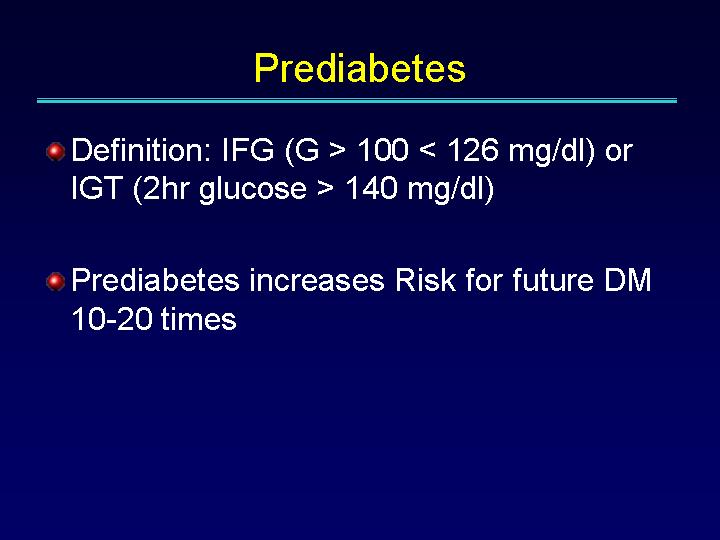 Prediabetes

Definition: IFG (G > 100 < 126 mg/dl) or IGT (2hr glucose > 140 mg/dl)

Prediabetes increases Risk for future DM 10-20 times